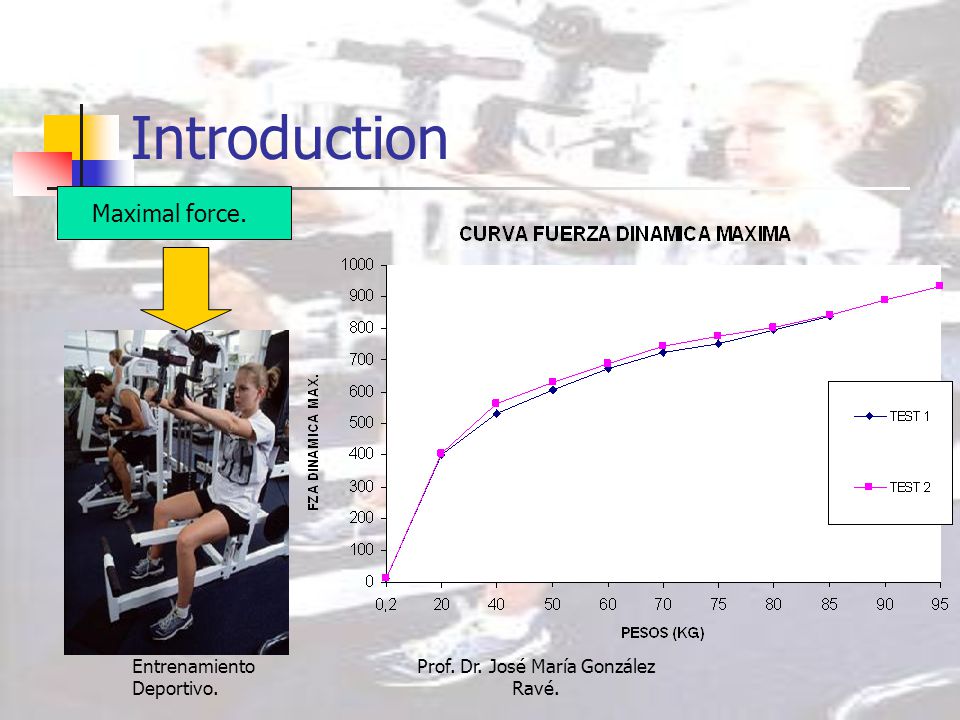 Introduction

Maximal force.

CURVA FUERZA DINAMICA MAXIMA

FZA DINAMICA MAX.

1000
900
800
700
600
500
400
300
200
100
0

0,2 20 40 50 60 70 75 80 85 90 95

PESOS (KG)

TEST 1

TEST 2

Entrenamiento Deportivo.

Prof. Dr. José María González Ravé.